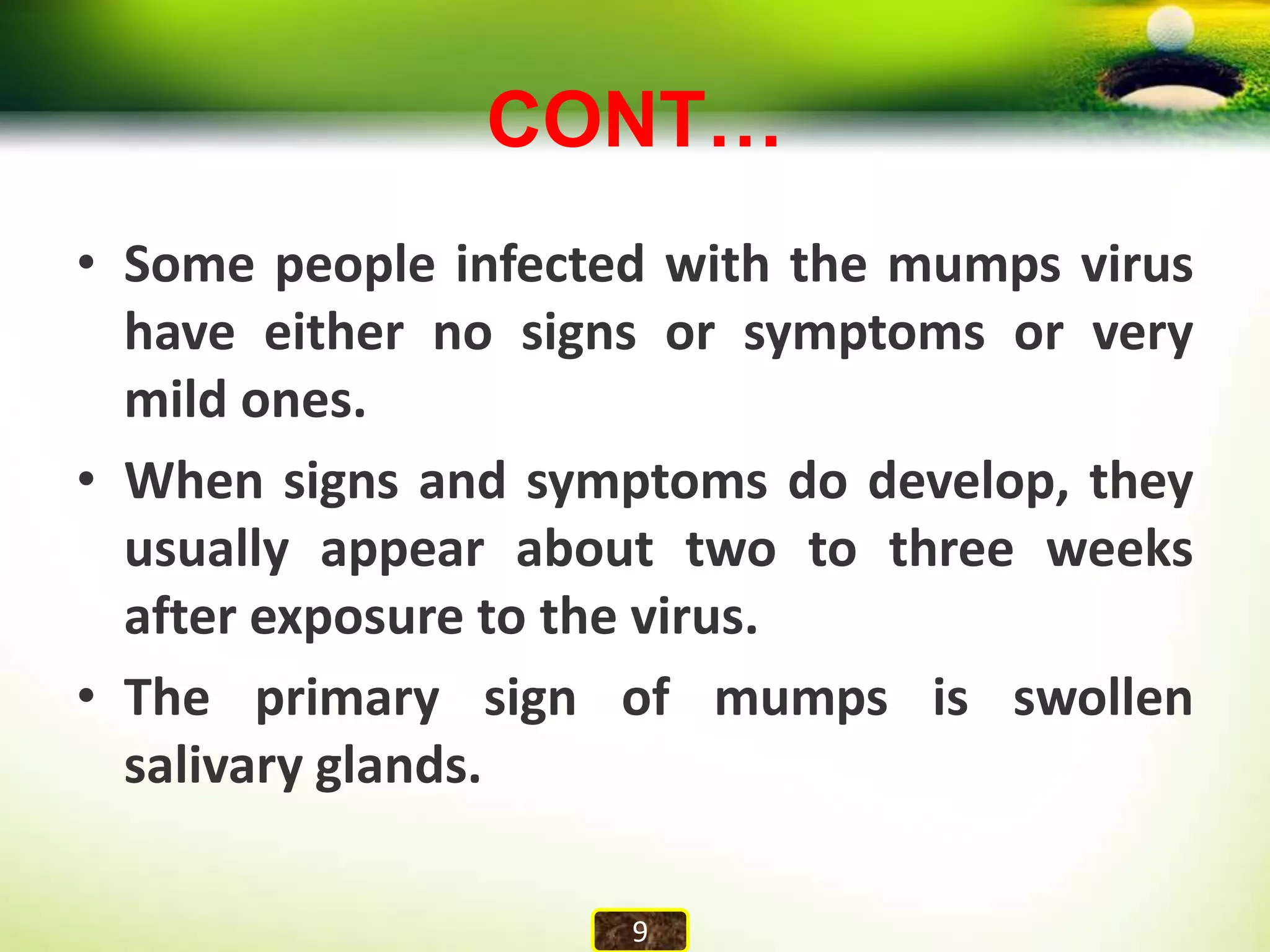 CONT…

• Some people infected with the mumps virus have either no signs or symptoms or very mild ones.

• When signs and symptoms do develop, they usually appear about two to three weeks after exposure to the virus.

• The primary sign of mumps is swollen salivary glands.

9